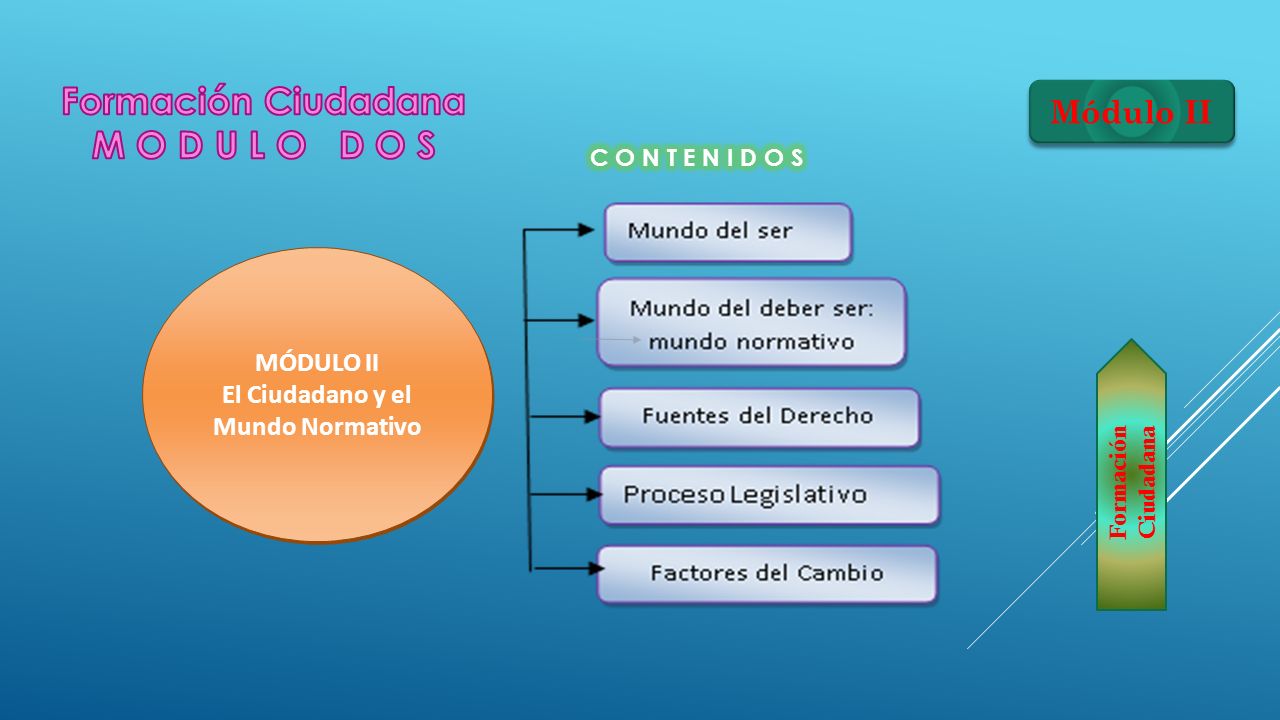 Formación Ciudadana
MODULO DOS

Módulo II

CONTENIDOS

MÓDULO II
El Ciudadano y el Mundo Normativo

Mundo del ser

Mundo del deber ser: mundo normativo

Fuentes del Derecho

Proceso Legislativo

Factores del Cambio

Formación Ciudadana